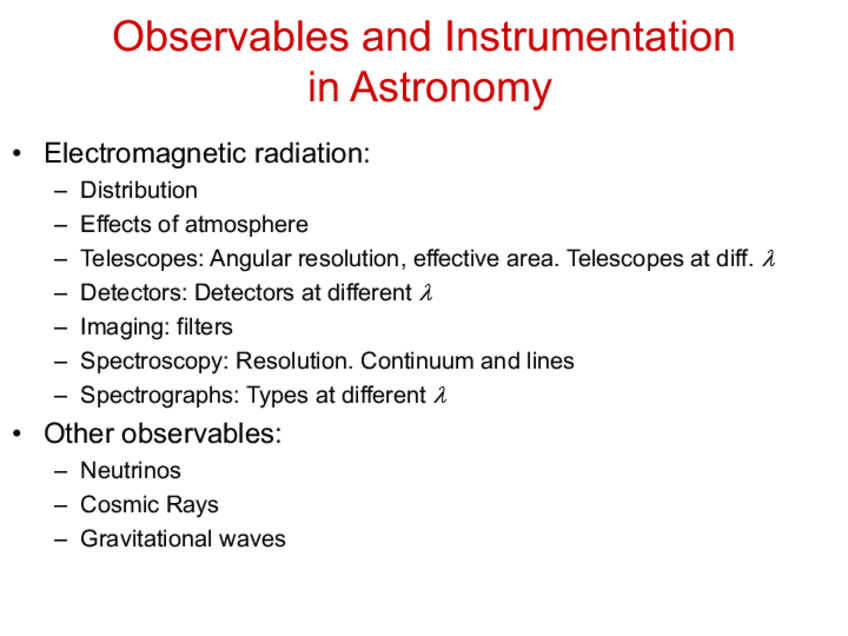 Observables and Instrumentation in Astronomy

• Electromagnetic radiation:
  – Distribution
  – Effects of atmosphere
  – Telescopes: Angular resolution, effective area. Telescopes at diff. $\lambda$
  – Detectors: Detectors at different $\lambda$
  – Imaging: filters
  – Spectroscopy: Resolution. Continuum and lines
  – Spectrographs: Types at different $\lambda$
• Other observables:
  – Neutrinos
  – Cosmic Rays
  – Gravitational waves